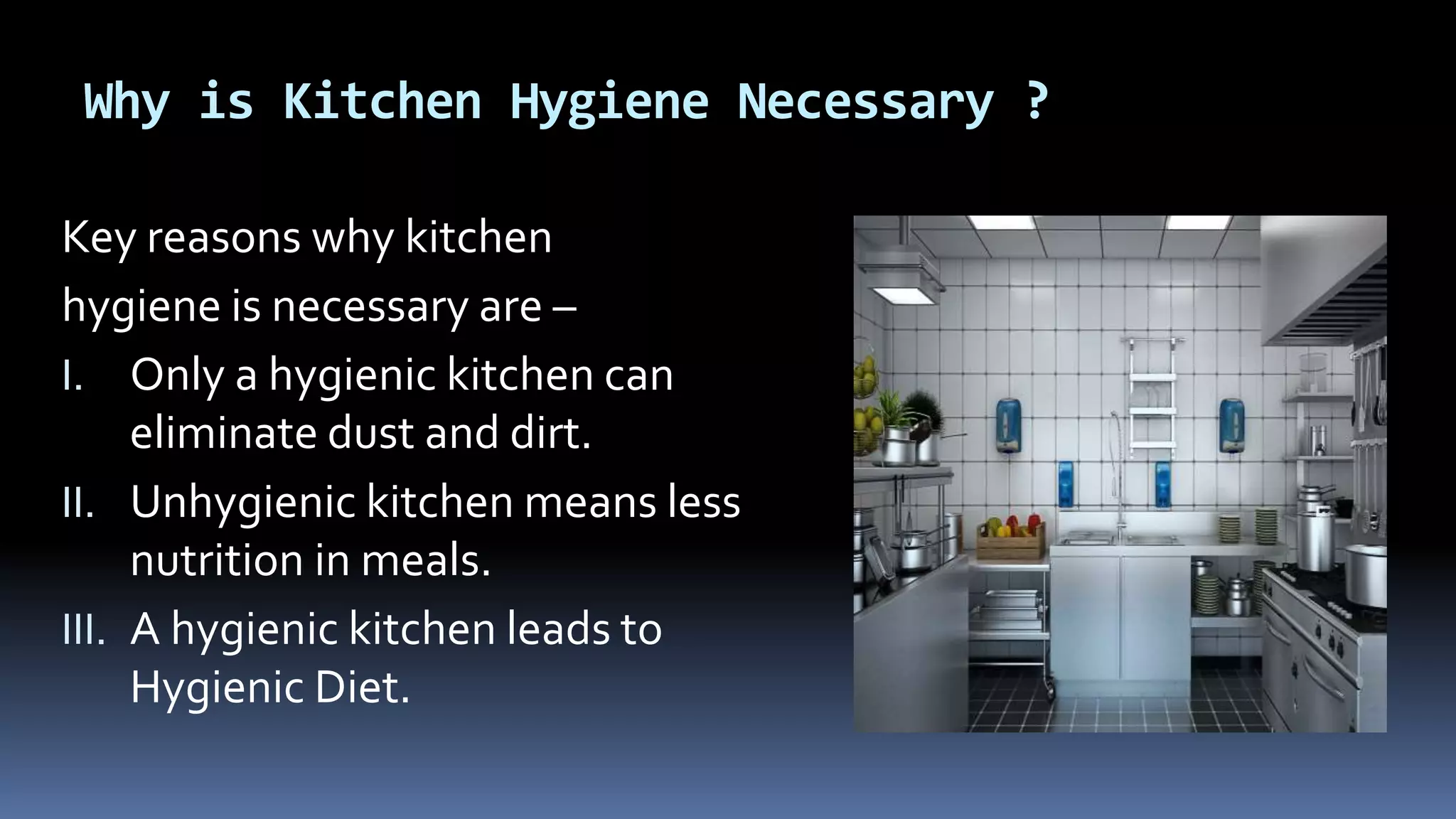 Why is Kitchen Hygiene Necessary ?

Key reasons why kitchen hygiene is necessary are –

I. Only a hygienic kitchen can eliminate dust and dirt.

II. Unhygienic kitchen means less nutrition in meals.

III. A hygienic kitchen leads to Hygienic Diet.